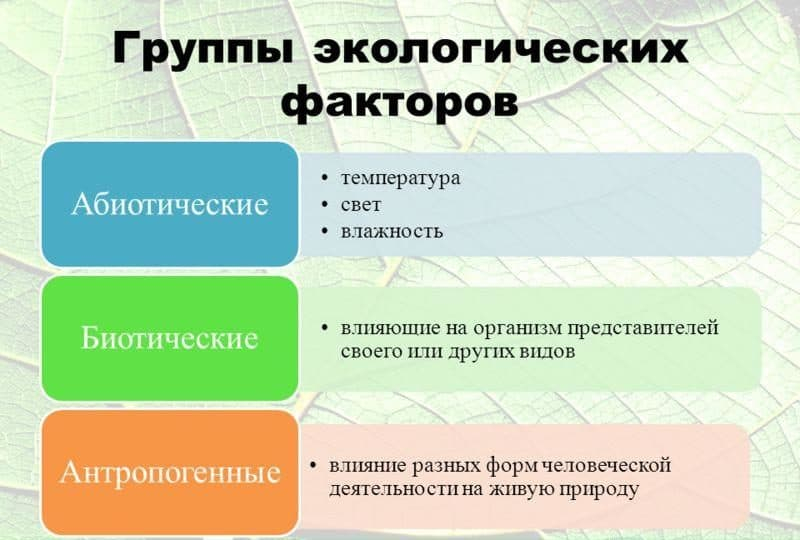 Группы экологических факторов

Абиотические

• температура
• свет
• влажность

Биотические

• влияющие на организм представителей своего или других видов

Антропогенные

• влияние разных форм человеческой деятельности на живую природу